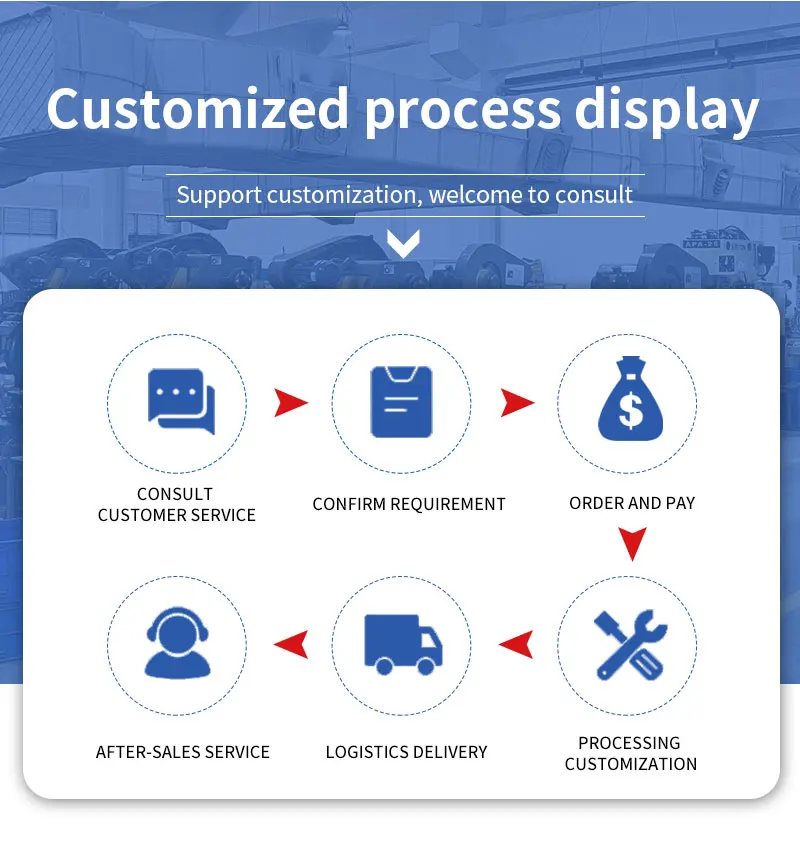 Customized process display

Support customization, welcome to consult

CONSULT CUSTOMER SERVICE

CONFIRM REQUIREMENT

ORDER AND PAY

PROCESSING CUSTOMIZATION

LOGISTICS DELIVERY

AFTER-SALES SERVICE